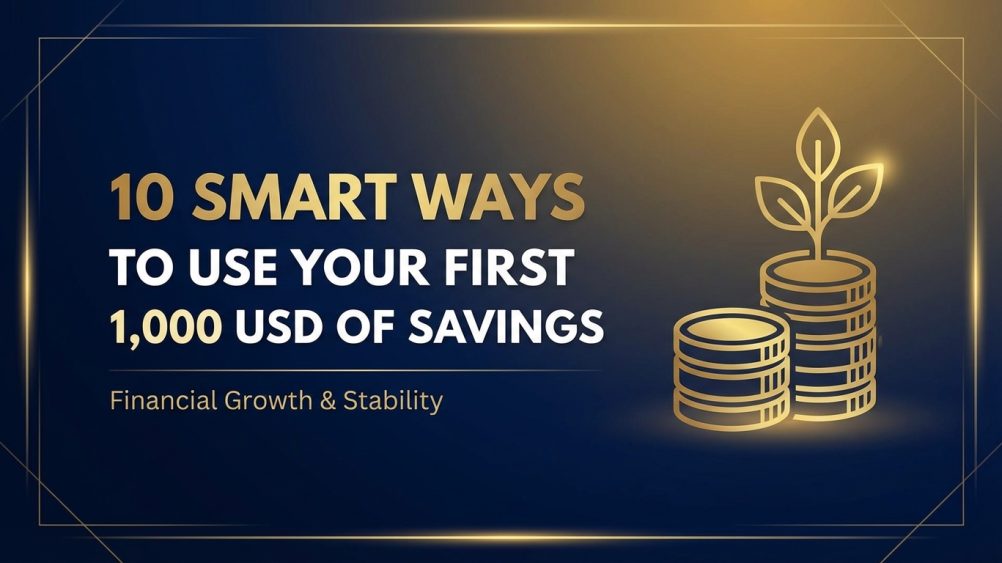 10 SMART WAYS
TO USE YOUR FIRST
1,000 USD OF SAVINGS

Financial Growth & Stability